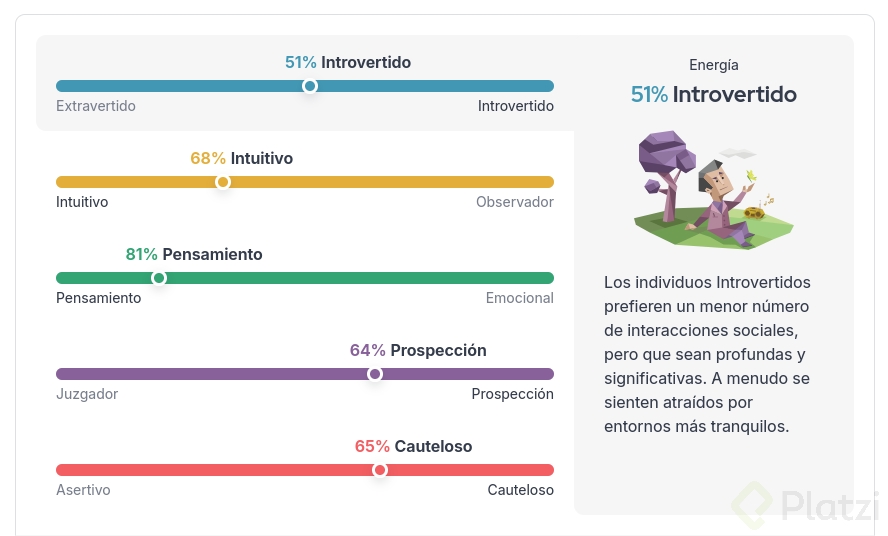 51% Introvertido

Extravertido Introvertido

68% Intuitivo

Intuitivo Observador

81% Pensamiento

Pensamiento Emocional

64% Prospección

Juzgador Prospección

65% Cauteloso

Asertivo Cauteloso

Energía

51% Introvertido

Los individuos Introvertidos prefieren un menor número de interacciones sociales, pero que sean profundas y significativas. A menudo se sienten atraídos por entornos más tranquilos.

Platzi